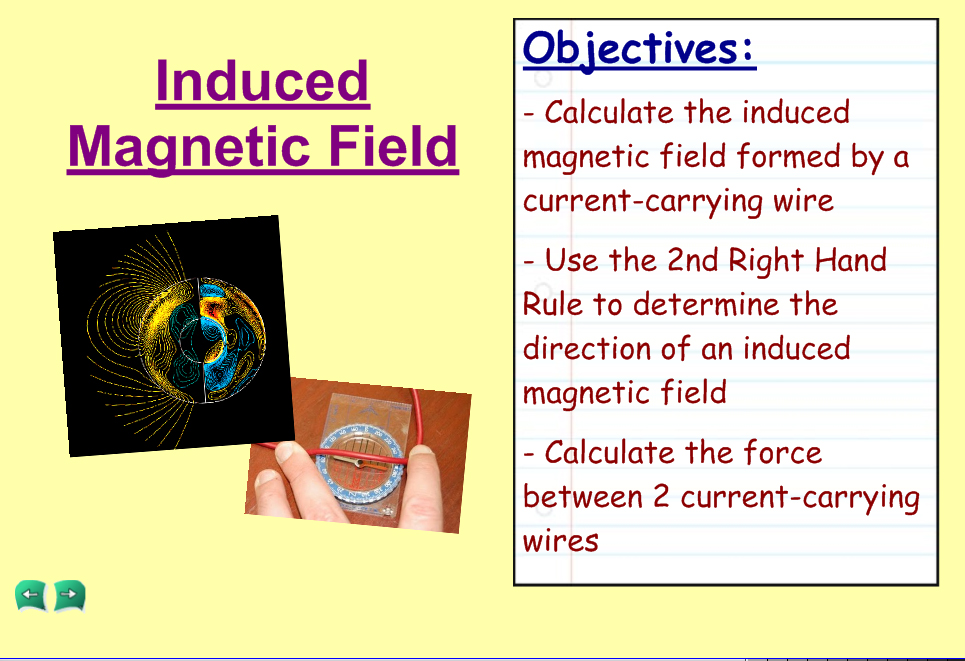 Induced Magnetic Field

Objectives:

- Calculate the induced magnetic field formed by a current-carrying wire

- Use the 2nd Right Hand Rule to determine the direction of an induced magnetic field

- Calculate the force between 2 current-carrying wires